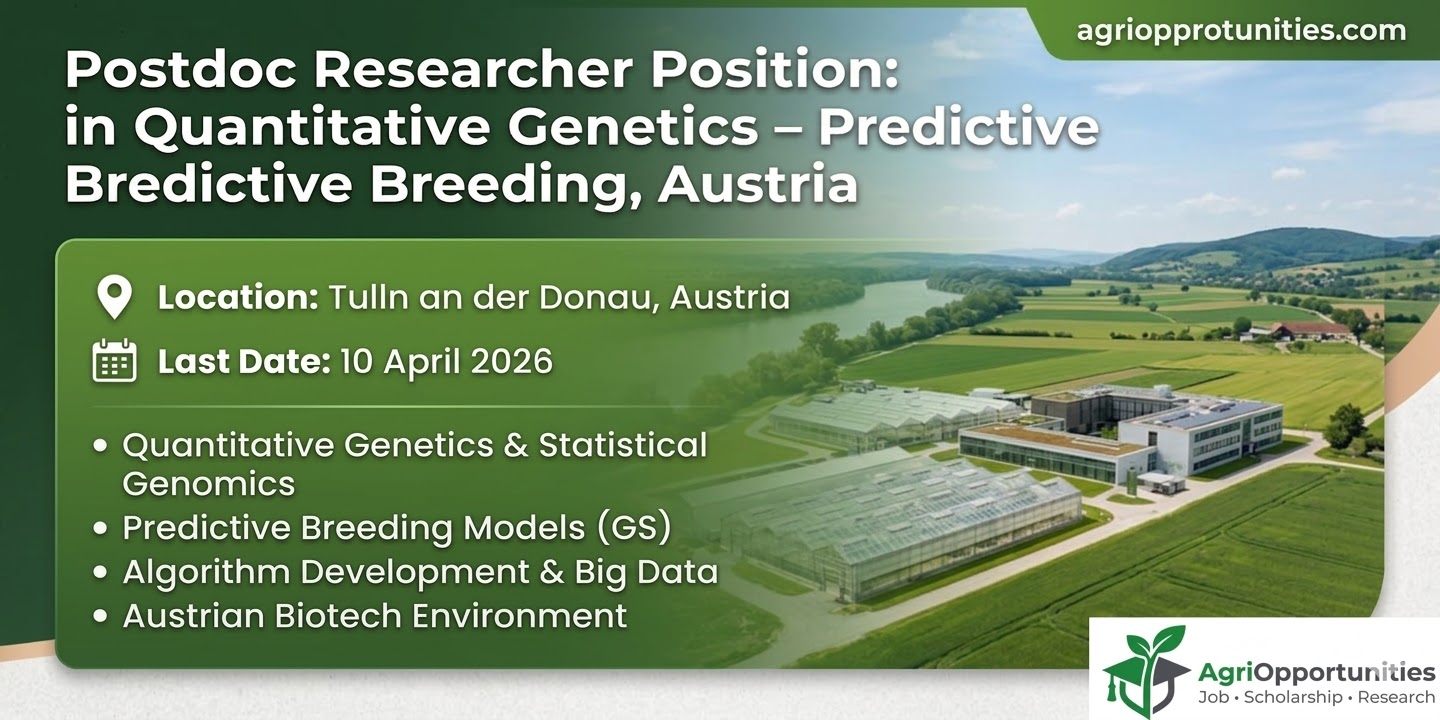 agriopprotunities.com

Postdoc Researcher Position: in Quantitative Genetics – Predictive Bredictive Breeding, Austria

Location: Tulln an der Donau, Austria

Last Date: 10 April 2026

• Quantitative Genetics & Statistical Genomics
• Predictive Breeding Models (GS)
• Algorithm Development & Big Data
• Austrian Biotech Environment

AgriOpportunities
Job • Scholarship • Research